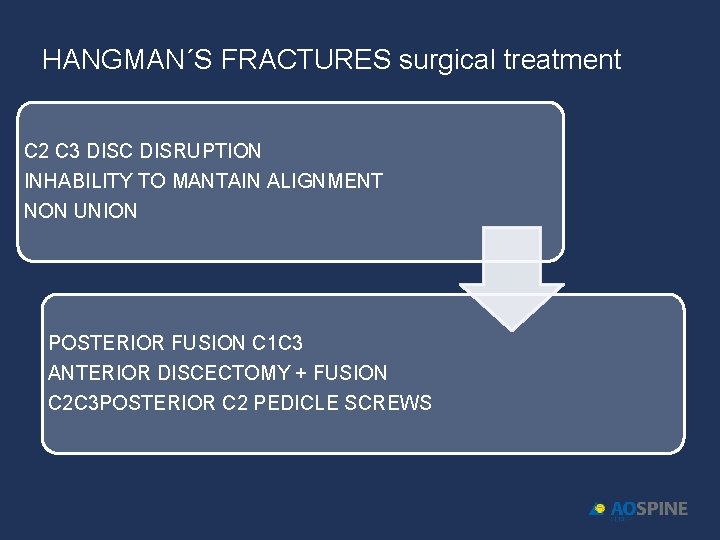 HANGMAN´S FRACTURES surgical treatment

C2 C3 DISC DISRUPTION
INHABILITY TO MANTAIN ALIGNMENT
NON UNION

POSTERIOR FUSION C1C3
ANTERIOR DISCECTOMY + FUSION
C2C3POSTERIOR C2 PEDICLE SCREWS

AOSPINE